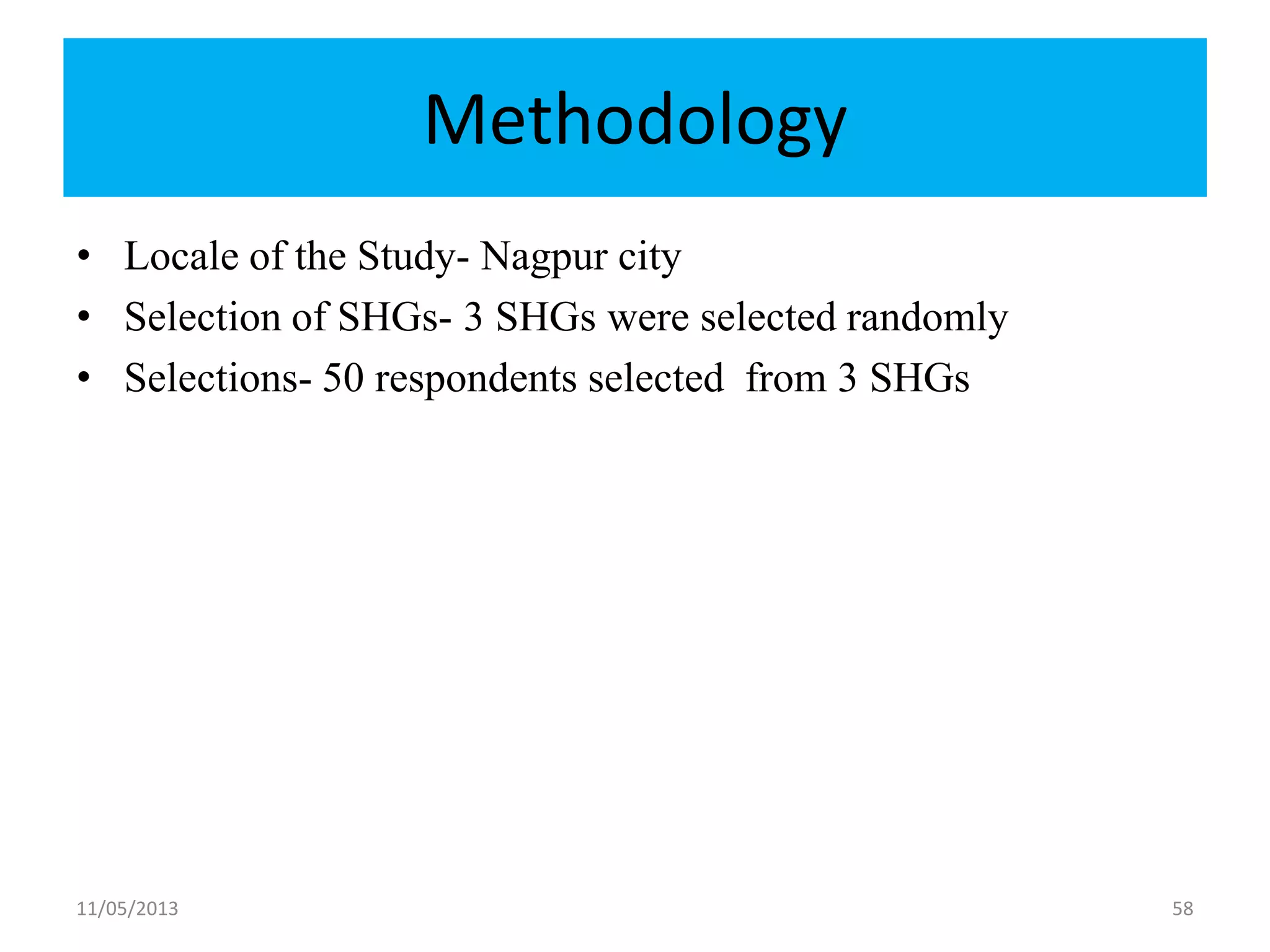 Methodology

• Locale of the Study- Nagpur city
• Selection of SHGs- 3 SHGs were selected randomly
• Selections- 50 respondents selected from 3 SHGs

11/05/2013

58